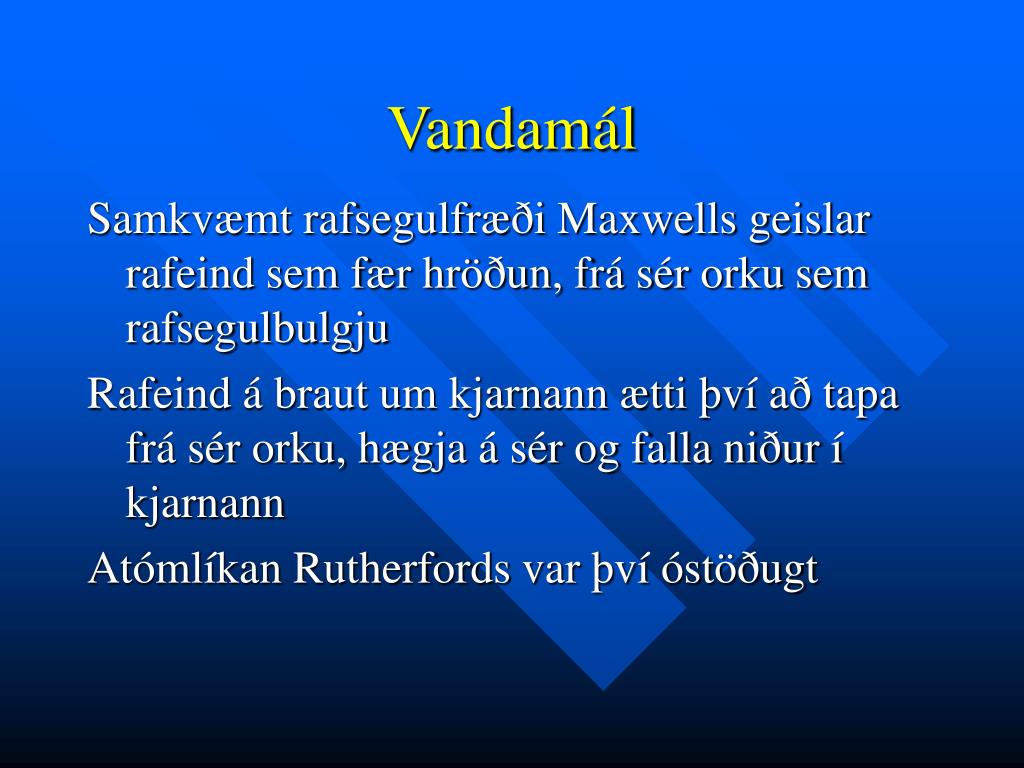 Vandamál

Samkvæmt rafsegulfræði Maxwells geislar rafeind sem fær hröðun, frá sér orku sem rafsegulbulgju

Rafeind á braut um kjarnann ætti því að tapa frá sér orku, hægja á sér og falla niður í kjarnann

Atómlíkan Rutherfords var því óstöðugt